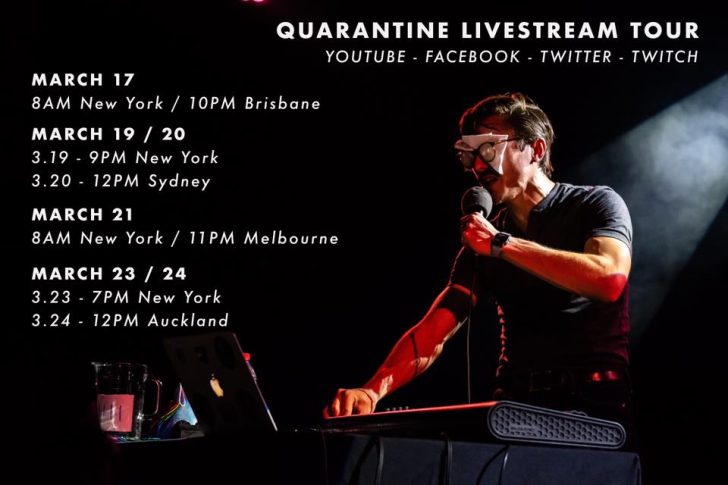 QUARANTINE LIVESTREAM TOUR
YOUTUBE - FACEBOOK - TWITTER - TWITCH

MARCH 17
8AM New York / 10PM Brisbane

MARCH 19 / 20
3.19 - 9PM New York
3.20 - 12PM Sydney

MARCH 21
8AM New York / 11PM Melbourne

MARCH 23 / 24
3.23 - 7PM New York
3.24 - 12PM Auckland